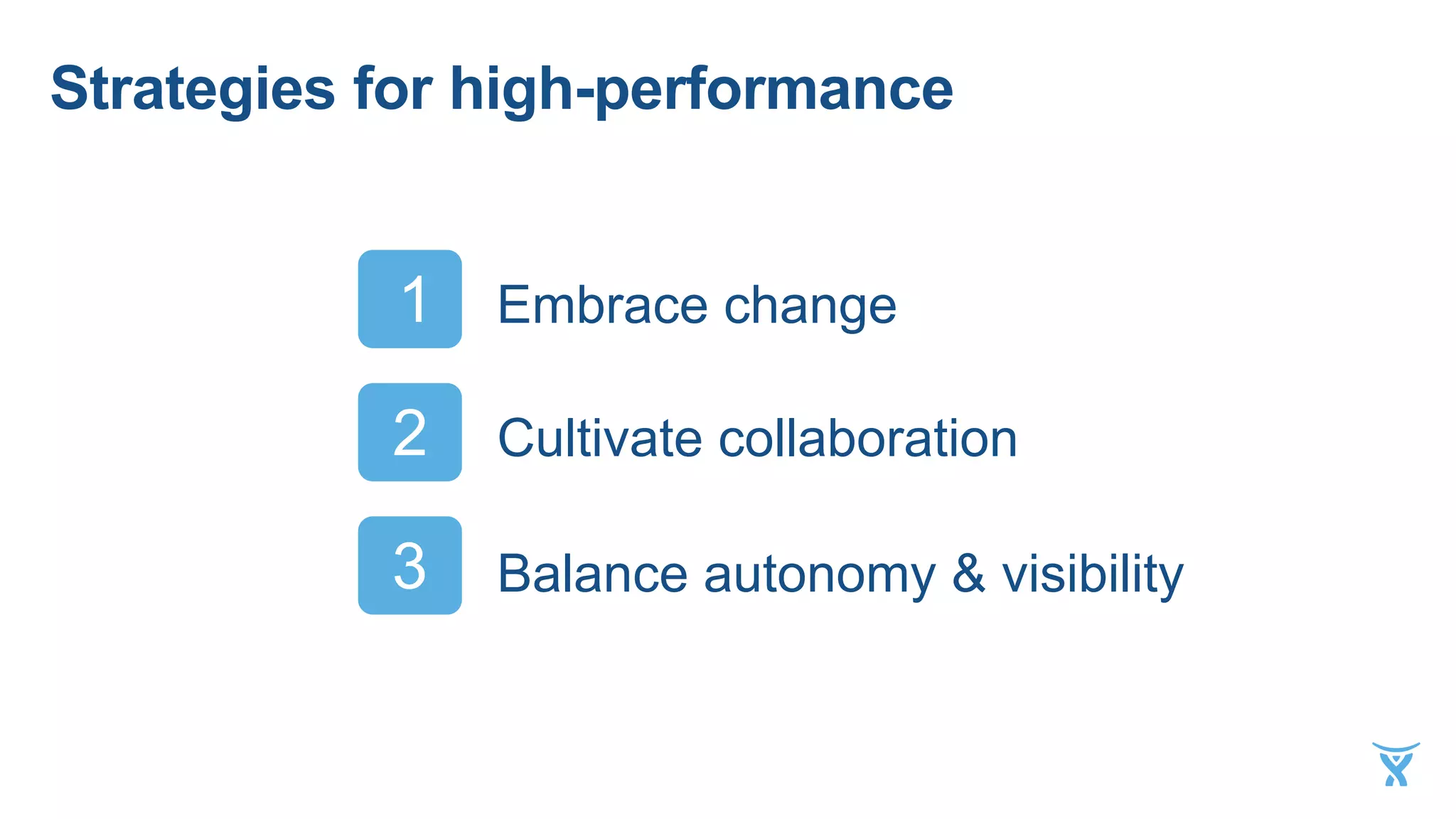 Strategies for high-performance

1 Embrace change

2 Cultivate collaboration

3 Balance autonomy & visibility